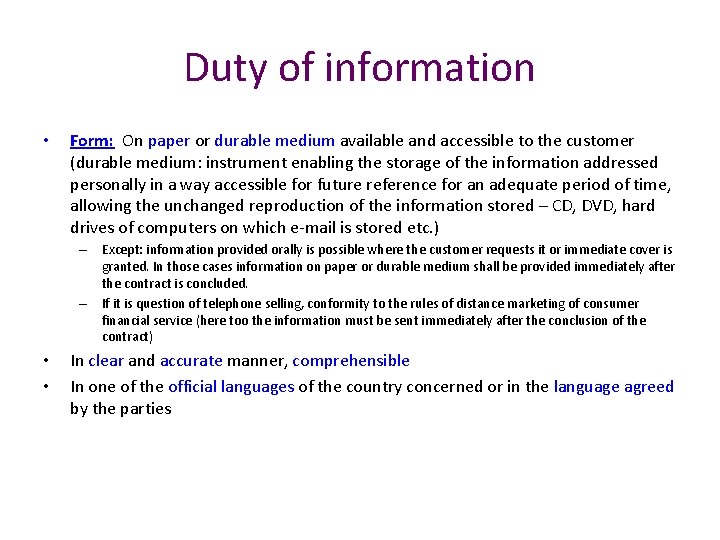 Duty of information

• Form: On paper or durable medium available and accessible to the customer (durable medium: instrument enabling the storage of the information addressed personally in a way accessible for future reference for an adequate period of time, allowing the unchanged reproduction of the information stored – CD, DVD, hard drives of computers on which e-mail is stored etc.)

– Except: infomation provided orally is possible where the customer requests it or immediate cover is granted. In those cases information on paper or durable medium shall be provided immediately after the contract is concluded.

– If it is question of telephone selling, conformity to the rules of distance marketing of consumer financial service (here too the information must be sent immediately after the conclusion of the contract)

• In clear and accurate manner, comprehensible

• In one of the official languages of the country concerned or in the language agreed by the parties